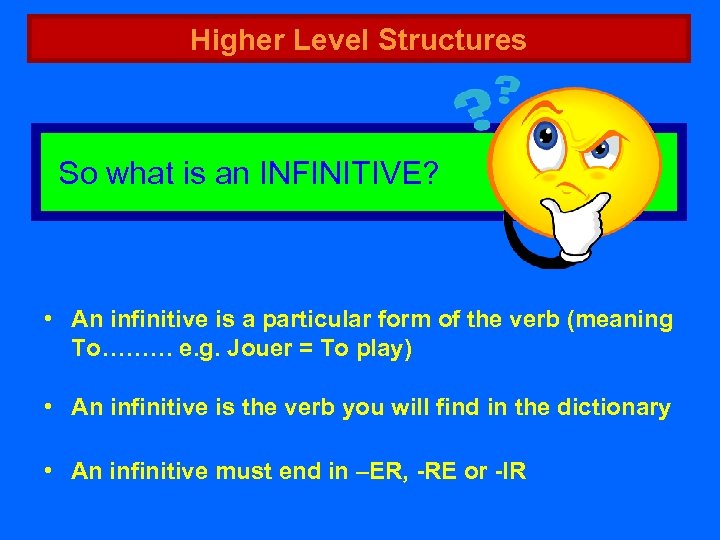 Higher Level Structures

??

So what is an INFINITIVE?

• An infinitive is a particular form of the verb (meaning To……… e.g. Jouer = To play)

• An infinitive is the verb you will find in the dictionary

• An infinitive must end in –ER, -RE or -IR